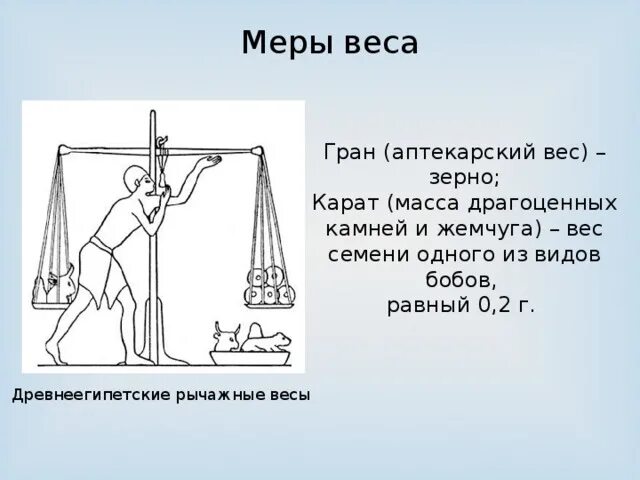 Меры веса

Гран (аптекарский вес) – зерно;
Карат (масса драгоценных камней и жемчуга) – вес семени одного из видов бобов,
равный 0,2 г.

Древнеегипетские рычажные весы